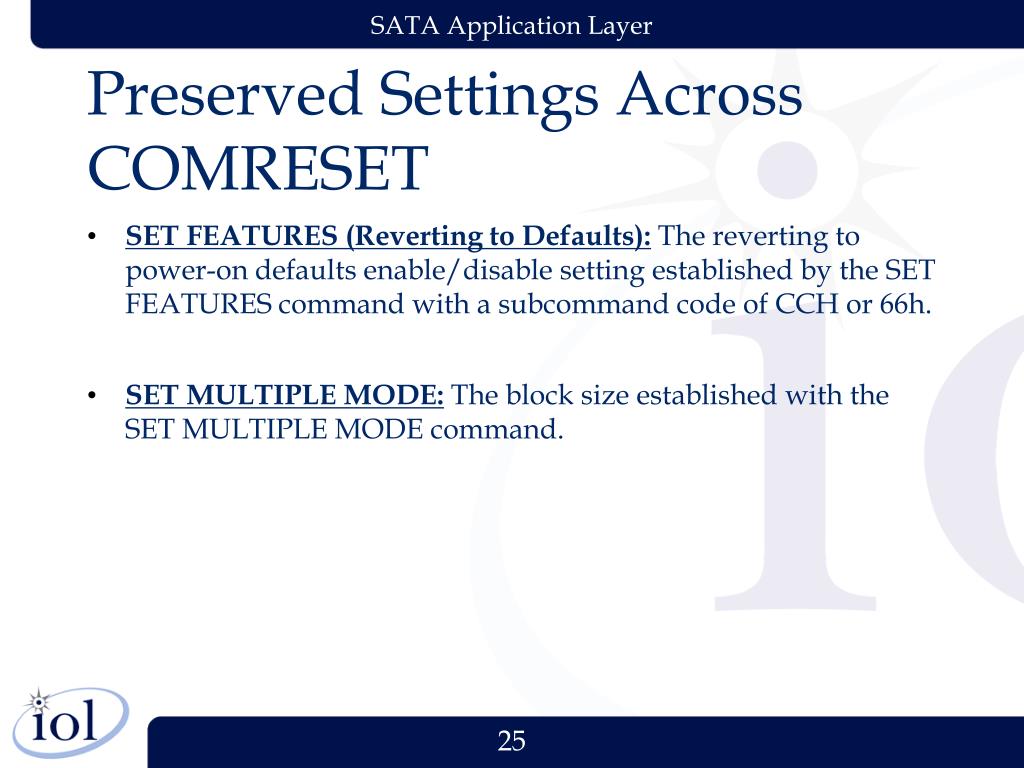 SATA Application Layer

Preserved Settings Across COMRESET

• SET FEATURES (Reverting to Defaults): The reverting to power-on defaults enable/disable setting established by the SET FEATURES command with a subcommand code of CCH or 66h.

• SET MULTIPLE MODE: The block size established with the SET MULTIPLE MODE command.

iol

25